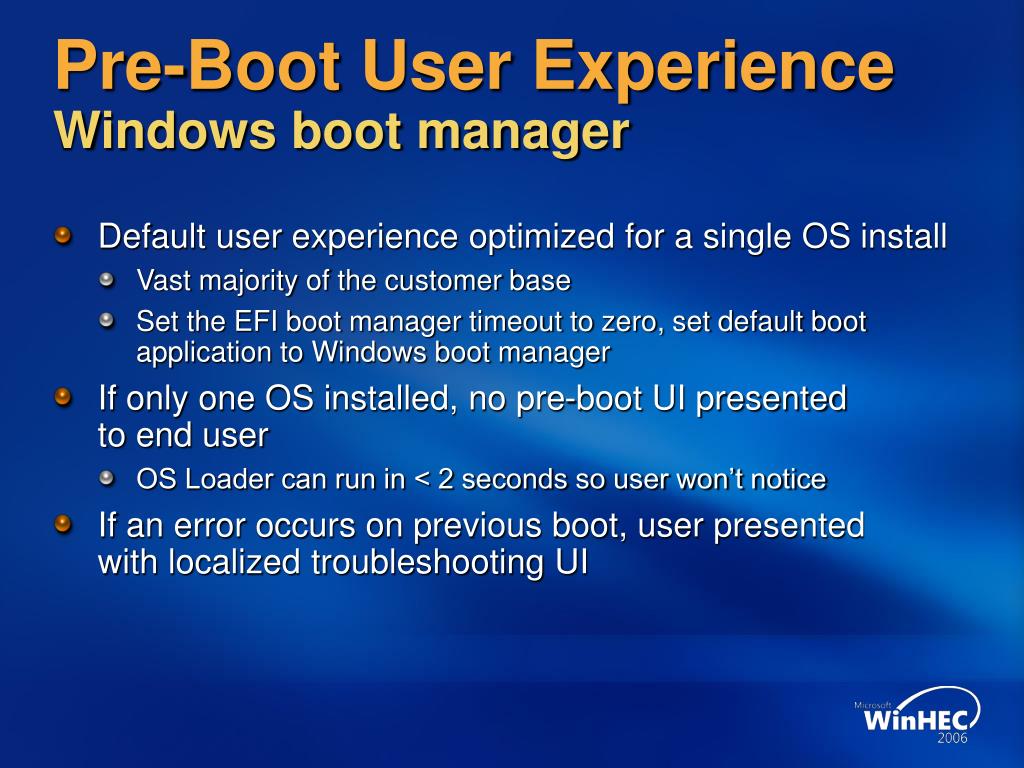 Pre-Boot User Experience
Windows boot manager

Default user experience optimized for a single OS install

Vast majority of the customer base

Set the EFI boot manager timeout to zero, set default boot application to Windows boot manager

If only one OS installed, no pre-boot UI presented to end user

OS Loader can run in < 2 seconds so user won't notice

If an error occurs on previous boot, user presented with localized troubleshooting UI

Microsoft
WinHEC
2006